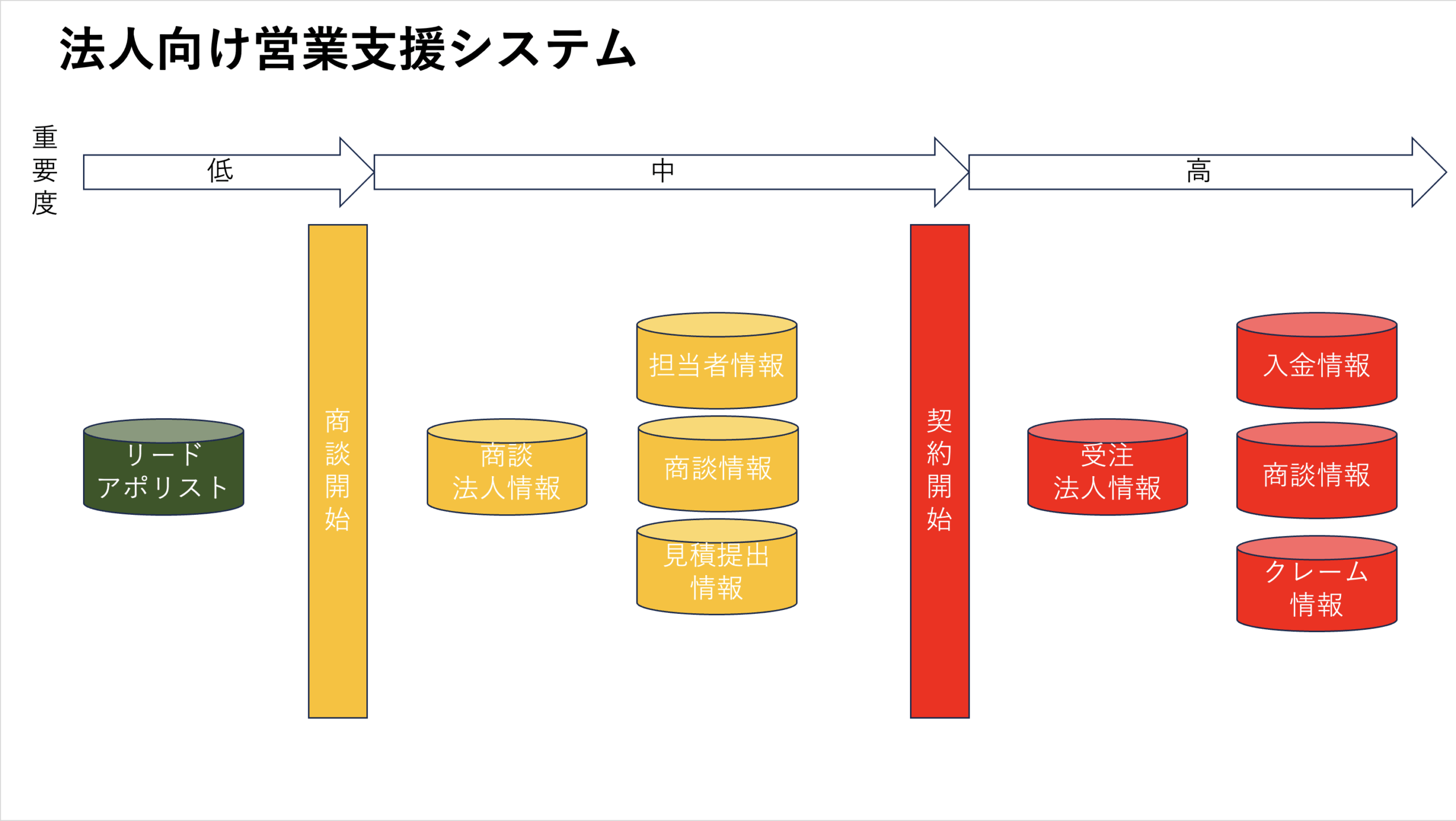 法人向け営業支援システム

重要度

低

中

高

リード
アポリスト

商談開始

商談
法人情報

担当者情報

商談情報

見積提出
情報

契約開始

受注
法人情報

入金情報

商談情報

クレーム
情報